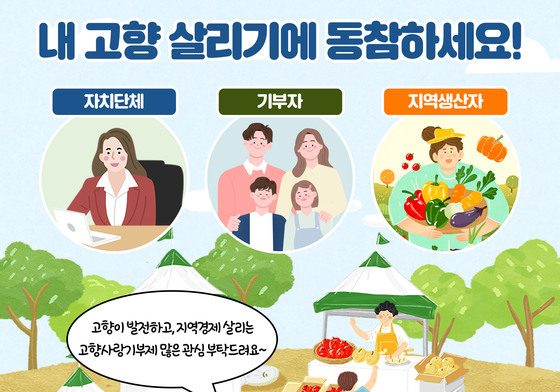 내 고향 살리기에 동참하세요!

자치단체

기부자

지역생산자

고향이 발전하고, 지역경제 살리는
고향사랑기부제 많은 관심 부탁드려요~